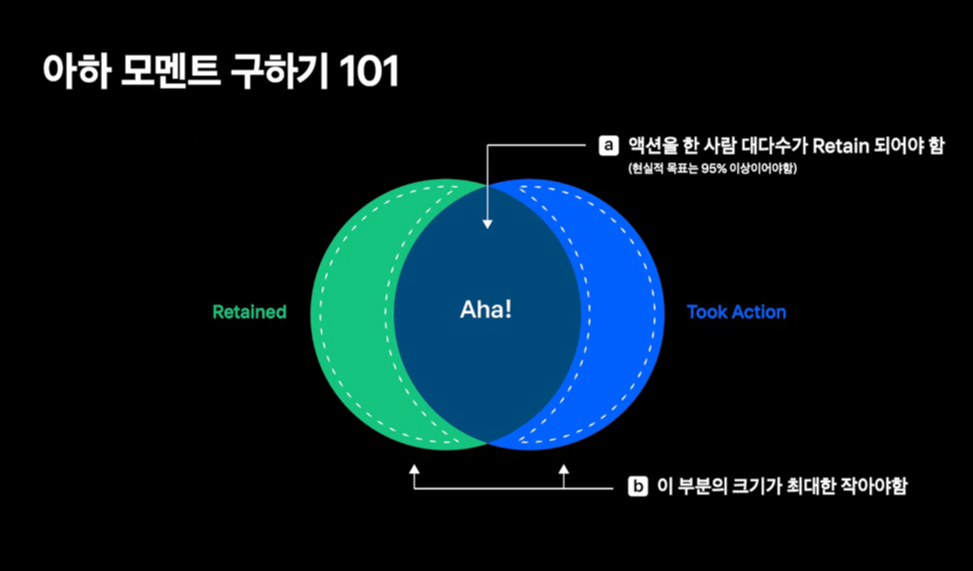 아하 모멘트 구하기 101

a 액션을 한 사람 대다수가 Retain 되어야 함
(현실적 목표는 95% 이상이어야함)

Retained

Aha!

Took Action

b 이 부분의 크기가 최대한 작아야함